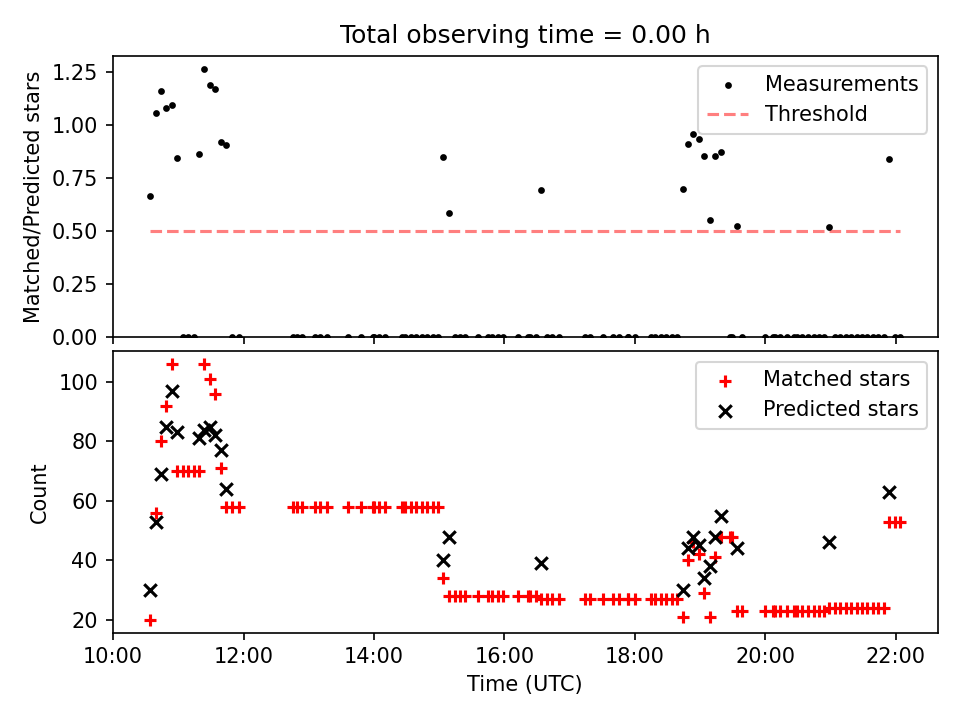 Total observing time = 0.00 h

Matched/Predicted stars

1.25
1.00
0.75
0.50
0.25
0.00

Measurements
Threshold

Count

100
80
60
40
20

Matched stars
Predicted stars

10:00
12:00
14:00
16:00
18:00
20:00
22:00

Time (UTC)